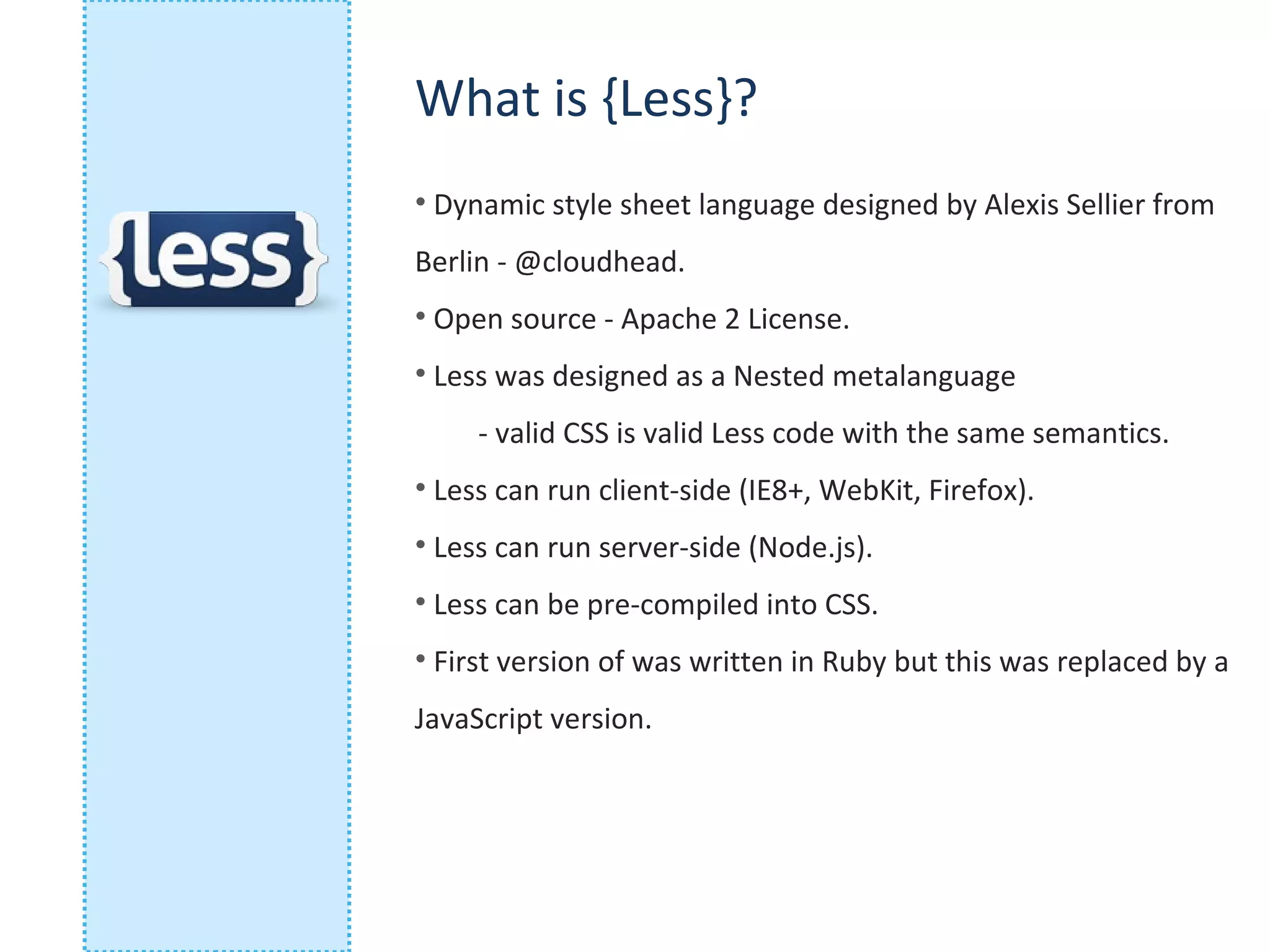 {less}

What is {Less}?

• Dynamic style sheet language designed by Alexis Sellier from Berlin - @cloudhead.

• Open source - Apache 2 License.

• Less was designed as a Nested metalanguage

- valid CSS is valid Less code with the same semantics.

• Less can run client-side (IE8+, WebKit, Firefox).

• Less can run server-side (Node.js).

• Less can be pre-compiled into CSS.

• First version of was written in Ruby but this was replaced by a JavaScript version.